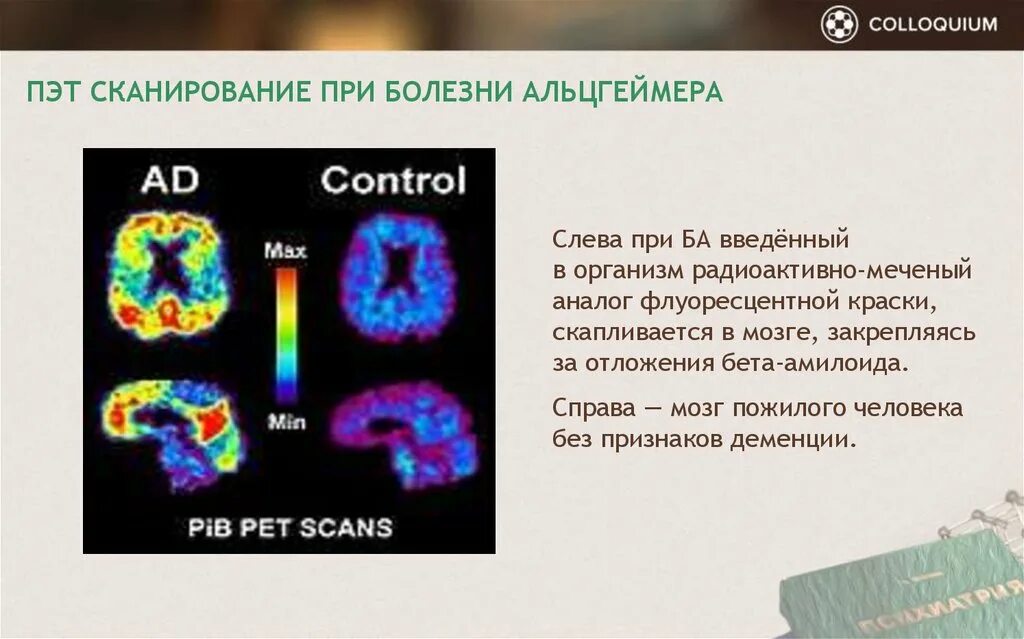 COLLOQUIUM

ПЭТ СКАНИРОВАНИЕ ПРИ БОЛЕЗНИ АЛЬЦГЕЙМЕРА

AD

Control

Max

Min

PiB PET SCANS

Слева при БА введённый в организм радиоактивно-меченый аналог флуоресцентной краски, скапливается в мозге, закрепляясь за отложения бета-амилоида.

Справа — мозг пожилого человека без признаков деменции.

ПСИХИАТРИЯ